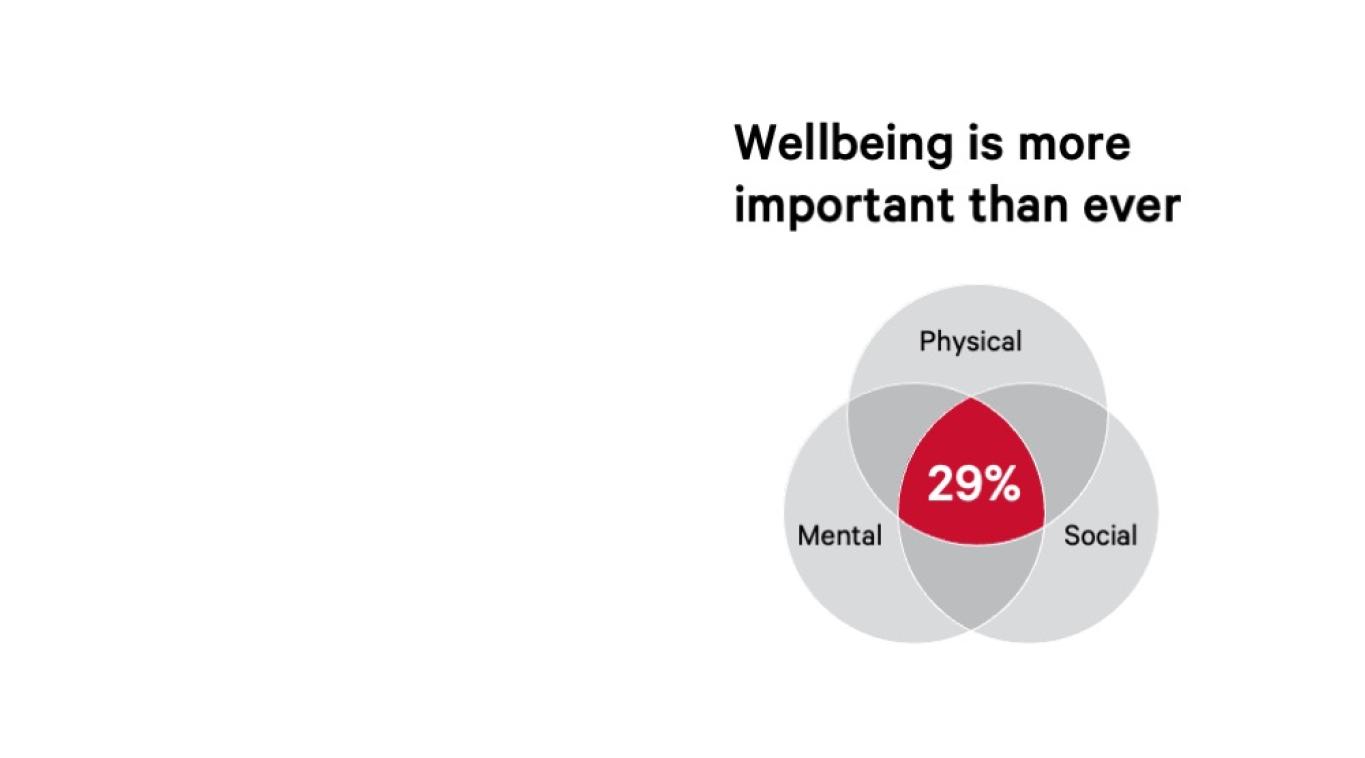 Wellbeing is more important than ever

Physical

29%

Mental

Social